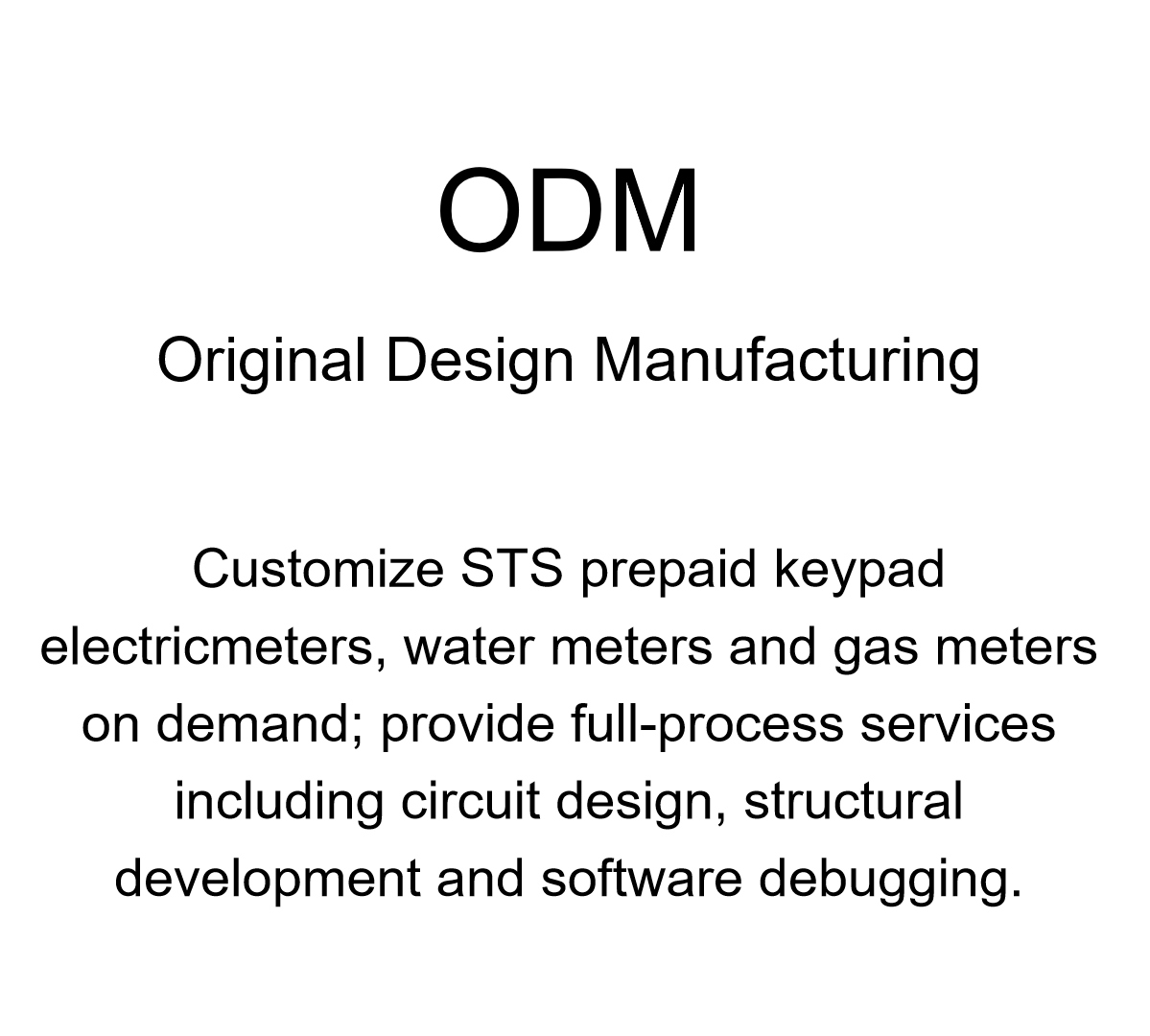 ODM

Original Design Manufacturing

Customize STS prepaid keypad electricmeters, water meters and gas meters on demand; provide full-process services including circuit design, structural development and software debugging.